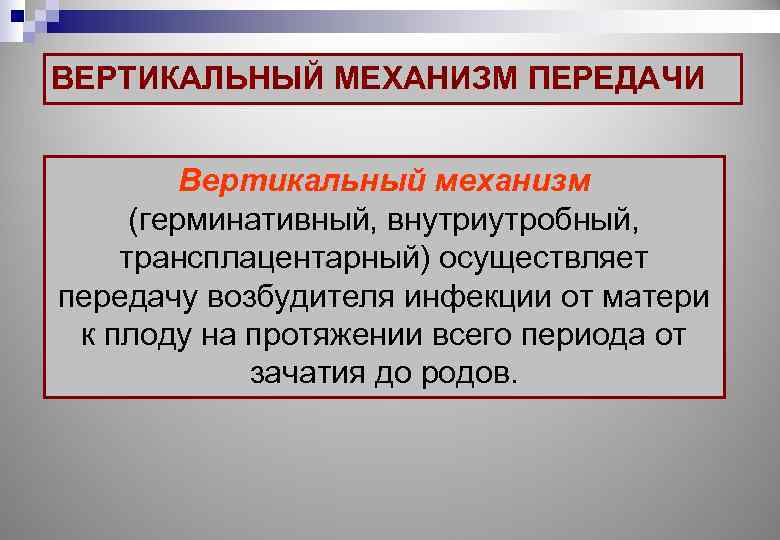 ВЕРТИКАЛЬНЫЙ МЕХАНИЗМ ПЕРЕДАЧИ

Вертикальный механизм (герминативный, внутриутробный, трансплацентарный) осуществляет передачу возбудителя инфекции от матери к плоду на протяжении всего периода от зачатия до родов.